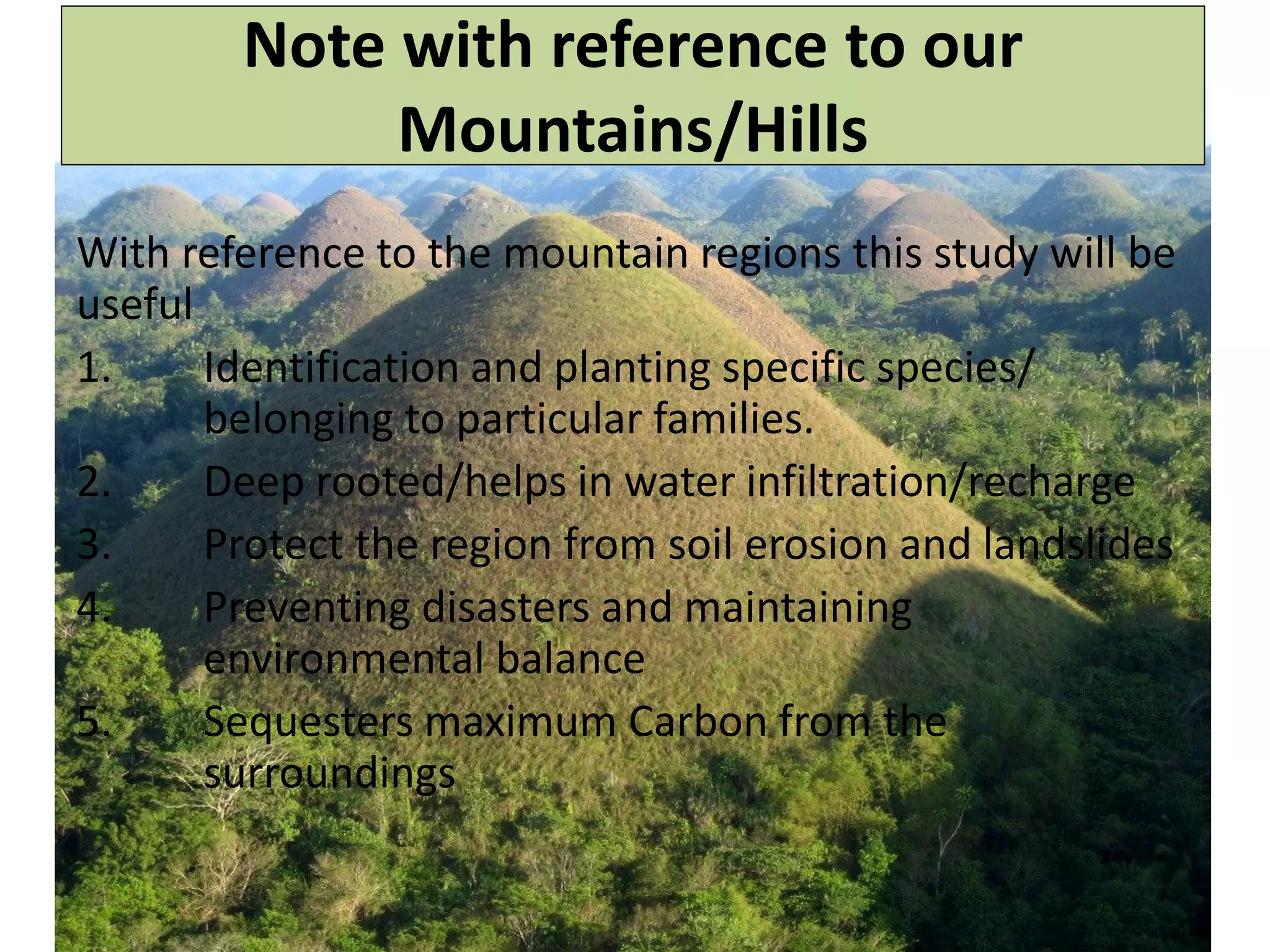 Note with reference to our Mountains/Hills

With reference to the mountain regions this study will be useful

1. Identification and planting specific species/ belonging to particular families.
2. Deep rooted/helps in water infiltration/recharge
3. Protect the region from soil erosion and landslides
4. Preventing disasters and maintaining environmental balance
5. Sequesters maximum Carbon from the surroundings